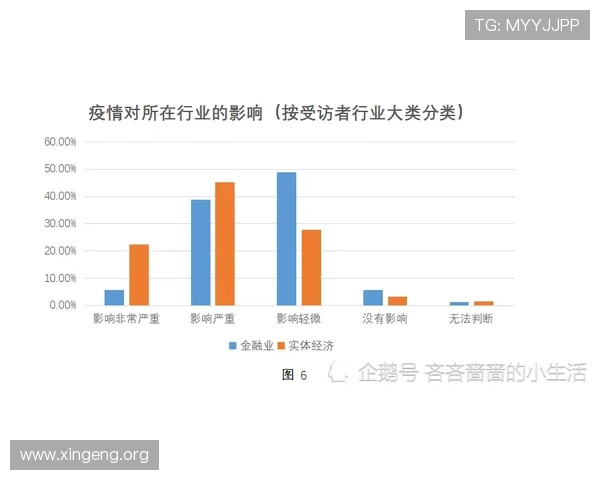 TG: MYYJJPP

疫情对所在行业的影响（按受访者行业大类分类）

60.00%
50.00%
40.00%
30.00%
20.00%
10.00%
0.00%

影响非常严重
影响严重
影响轻微
没有影响
无法判断

金融业
实体经济

图 6

企鹅号 吝吝啬啬的小生活

www.xingeng.org